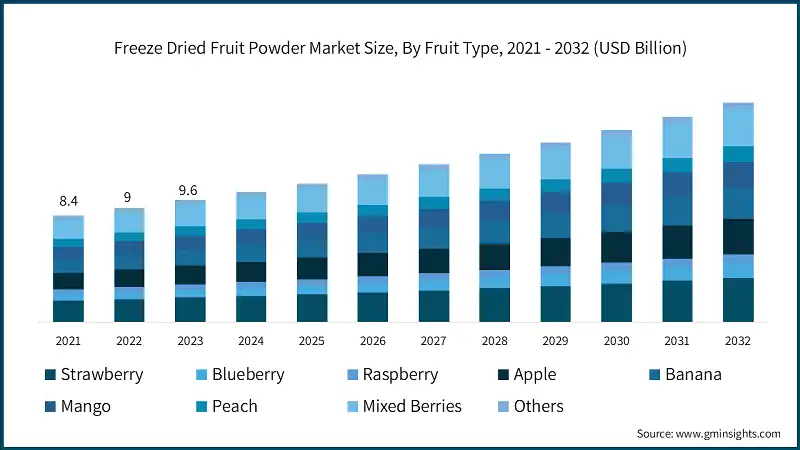 Freeze Dried Fruit Powder Market Size, By Fruit Type, 2021 - 2032 (USD Billion)

8.4
9
9.6

2021 2022 2023 2024 2025 2026 2027 2028 2029 2030 2031 2032

Strawberry
Blueberry
Raspberry
Apple
Banana
Mango
Peach
Mixed Berries
Others

Source: www.gminsights.com